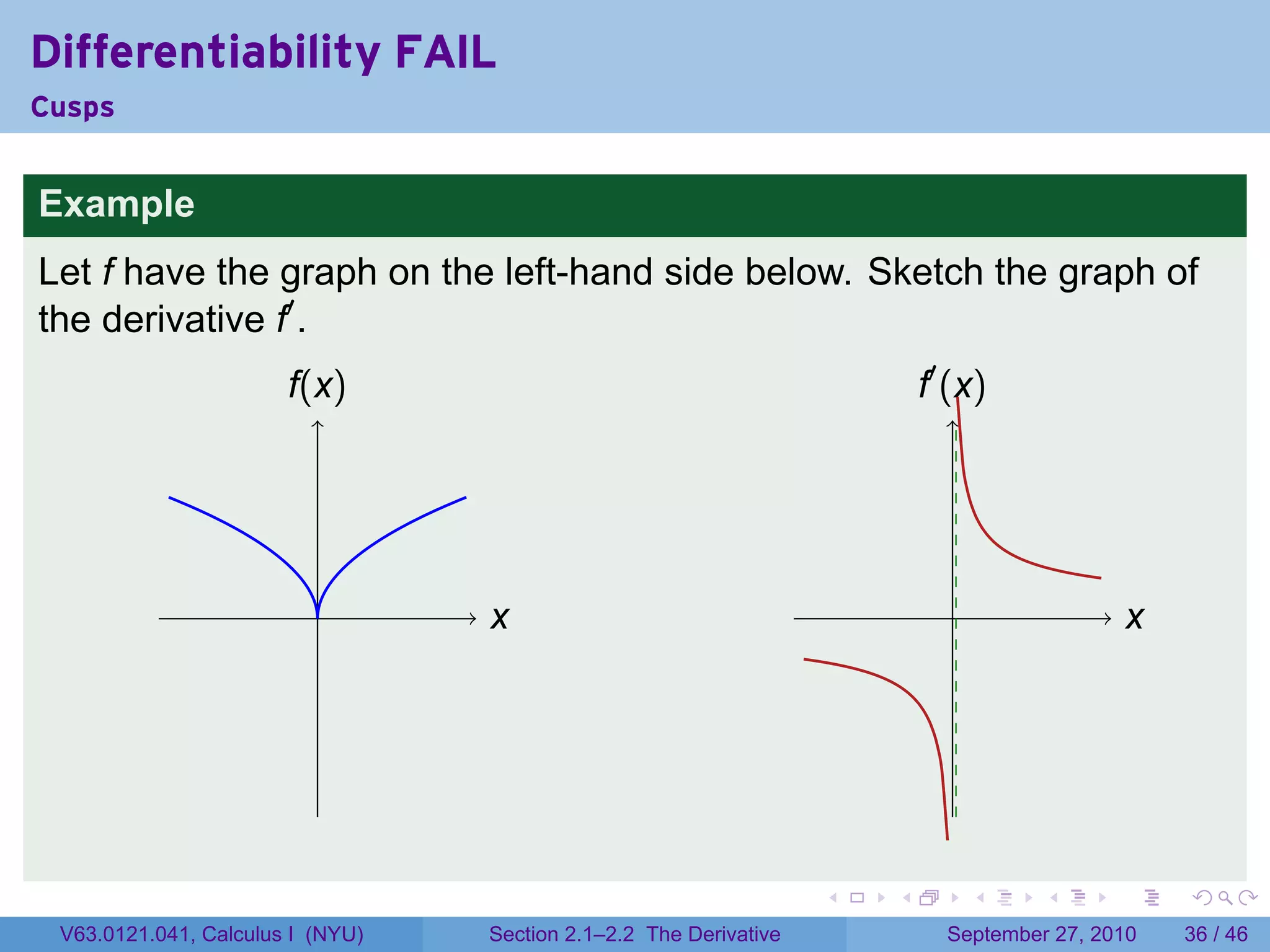 Differentiability FAIL
Cusps

Example

Let $f$ have the graph on the left-hand side below. Sketch the graph of the derivative $f'$.

$f(x)$

$x$

$f'(x)$

$x$

V63.0121.041, Calculus I (NYU)

Section 2.1–2.2 The Derivative

September 27, 2010

36 / 46